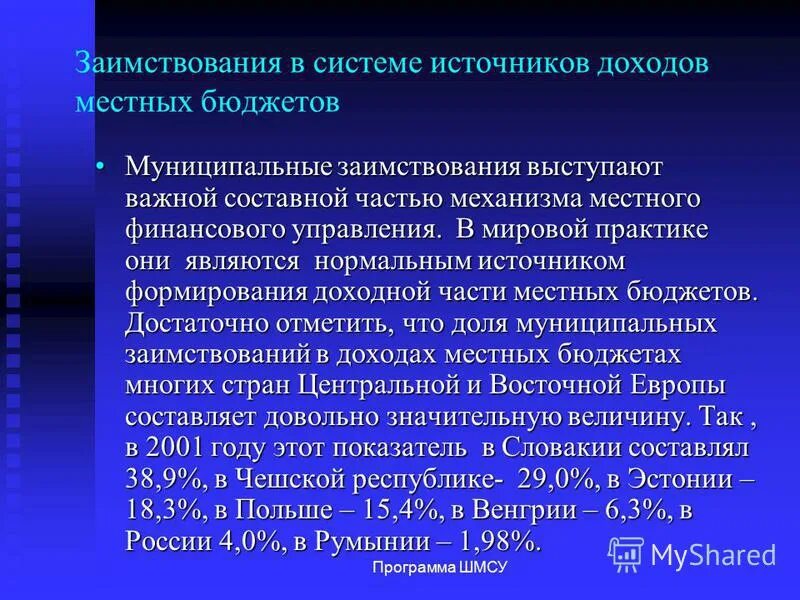 Заимствования в системе источников доходов местных бюджетов

• Муниципальные заимствования выступают важной составной частью механизма местного финансового управления. В мировой практике они являются нормальным источником формирования доходной части местных бюджетов. Достаточно отметить, что доля муниципальных заимствований в доходах местных бюджетах многих стран Центральной и Восточной Европы составляет довольно значительную величину. Так , в 2001 году этот показатель в Словакии составлял 38,9%, в Чешской республике- 29,0%, в Эстонии – 18,3%, в Польше – 15,4%, в Венгрии – 6,3%, в России 4,0%, в Румынии – 1,98%.

Программа ШМСУ

MyShared